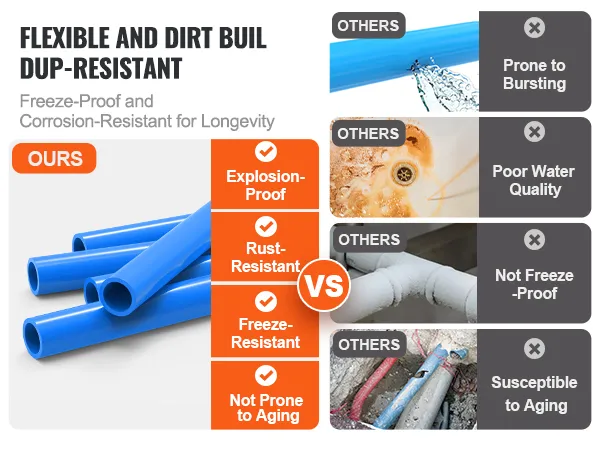 FLEXIBLE AND DIRT BUIL DUP-RESISTANT

Freeze-Proof and Corrosion-Resistant for Longevity

OURS

Explosion-Proof

Rust-Resistant

Freeze-Resistant

Not Prone to Aging

VS

OTHERS

Prone to Bursting

OTHERS

Poor Water Quality

OTHERS

Not Freeze -Proof

OTHERS

Susceptible to Aging